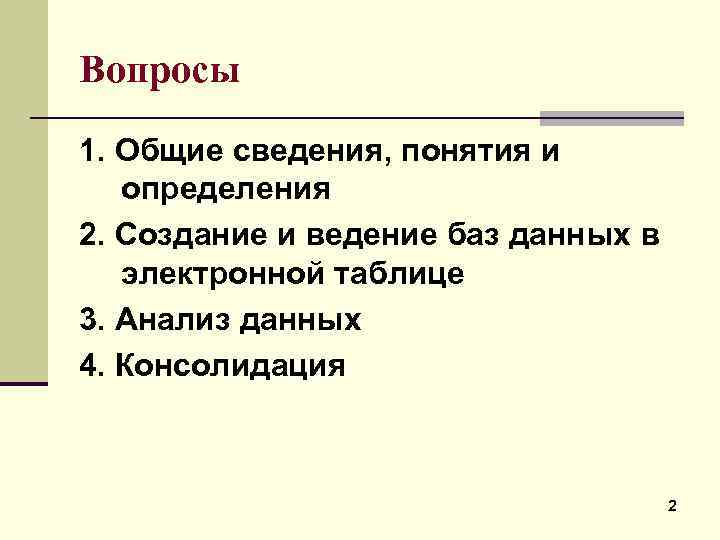 Вопросы

1. Общие сведения, понятия и определения

2. Создание и ведение баз данных в электронной таблице

3. Анализ данных

4. Консолидация

2